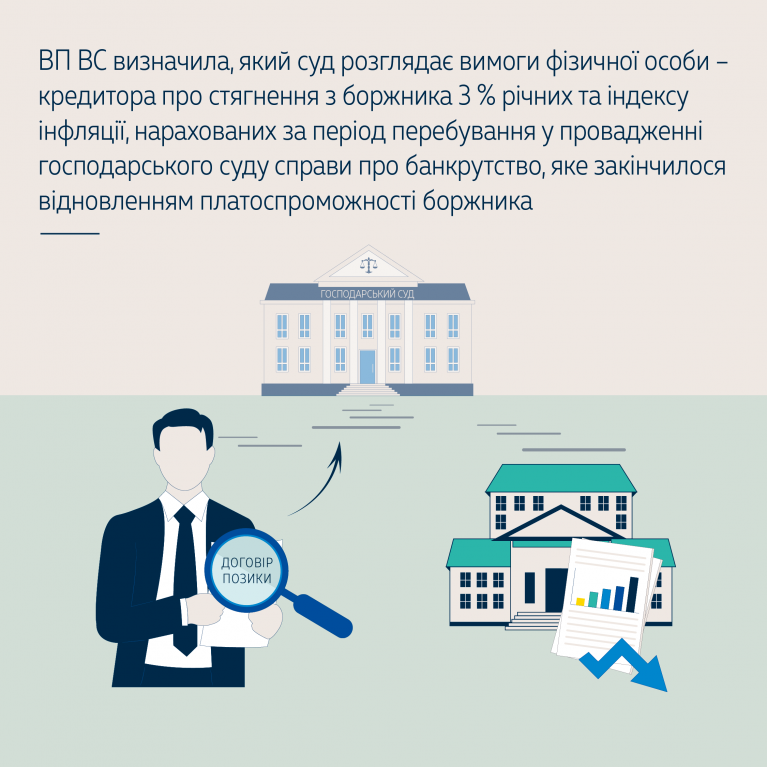 ВП ВС визначила, який суд розглядає вимоги фізичної особи – кредитора про стягнення з боржника 3 % річних та індексу інфляції, нарахованих за період перебування у провадженні господарського суду справи про банкрутство, яке закінчилося відновленням платоспроможності боржника

ГОСПОДАРСЬКИЙ СУД

ДОГОВІР ПОЗИКИ